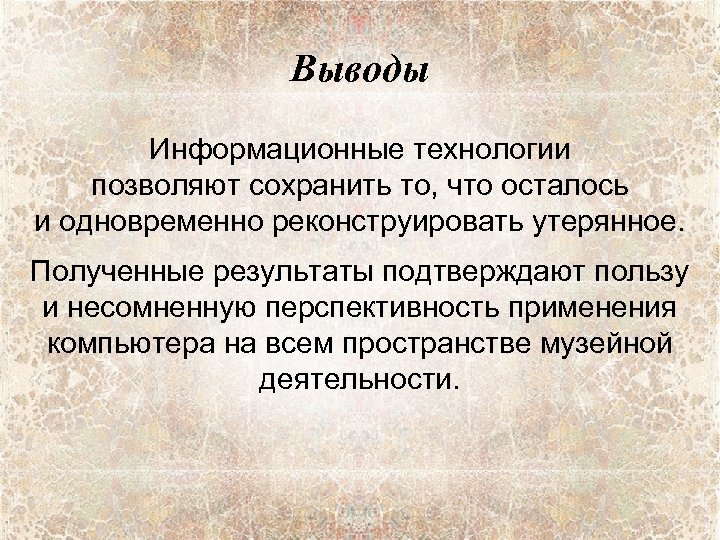 Выводы

Информационные технологии позволяют сохранить то, что осталось и одновременно реконструировать утерянное.

Полученные результаты подтверждают пользу и несомненную перспективность применения компьютера на всем пространстве музейной деятельности.